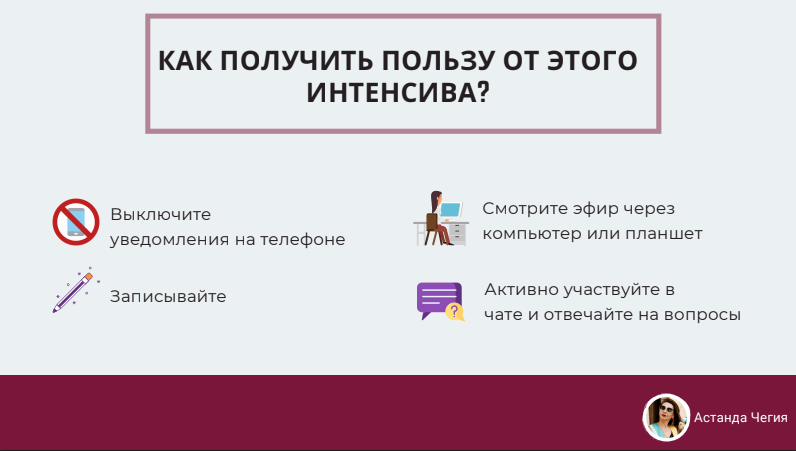 КАК ПОЛУЧИТЬ ПОЛЬЗУ ОТ ЭТОГО ИНТЕНСИВА?

Выключите уведомления на телефоне

Записывайте

Смотрите эфир через компьютер или планшет

Активно участвуйте в чате и отвечайте на вопросы

Астанда Чегия